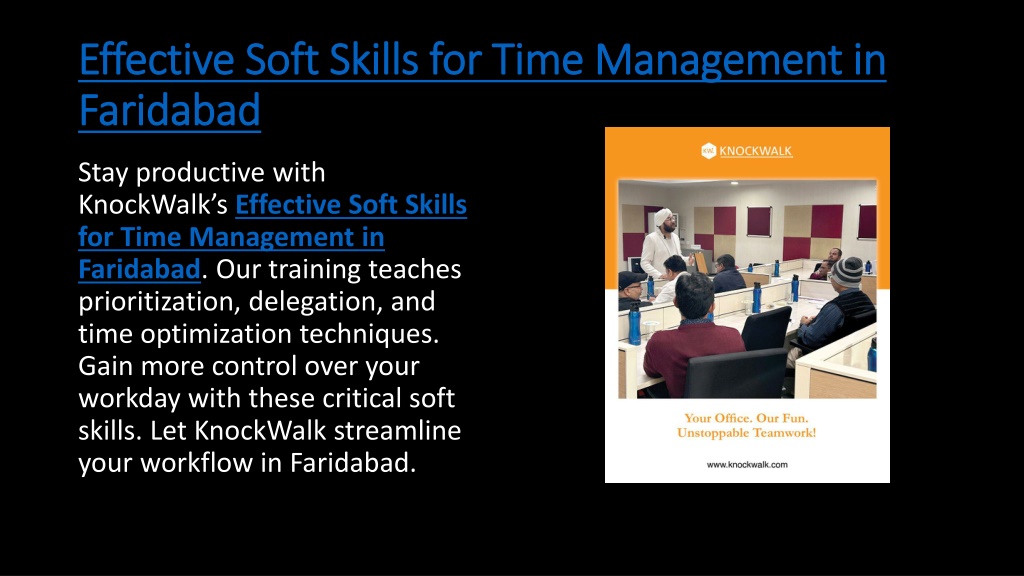 Effective Soft Skills for Time Management in Faridabad

Stay productive with KnockWalk's Effective Soft Skills for Time Management in Faridabad. Our training teaches prioritization, delegation, and time optimization techniques. Gain more control over your workday with these critical soft skills. Let KnockWalk streamline your workflow in Faridabad.

KNOCKWALK

Your Office. Our Fun.
Unstoppable Teamwork!

www.knockwalk.com